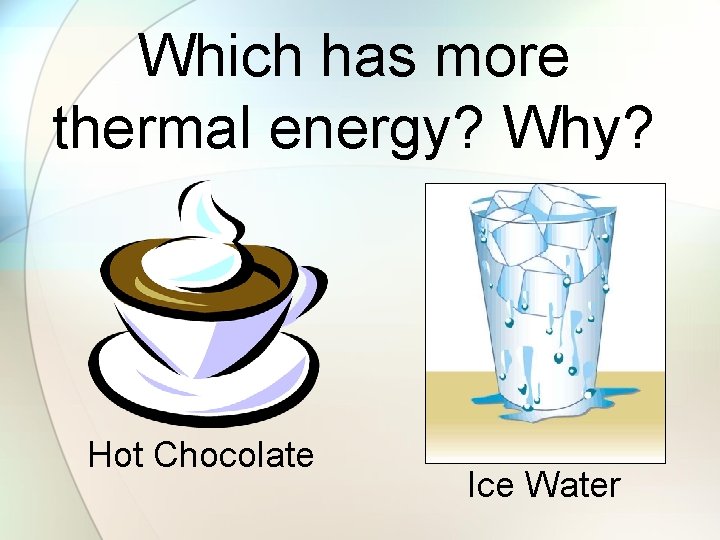 Which has more thermal energy? Why?

Hot Chocolate

Ice Water